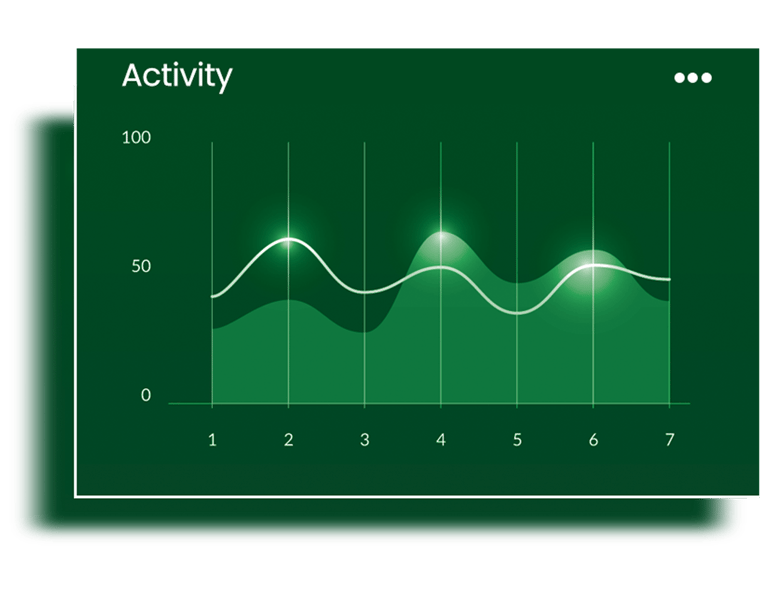 Activity

100
50
0

1 2 3 4 5 6 7